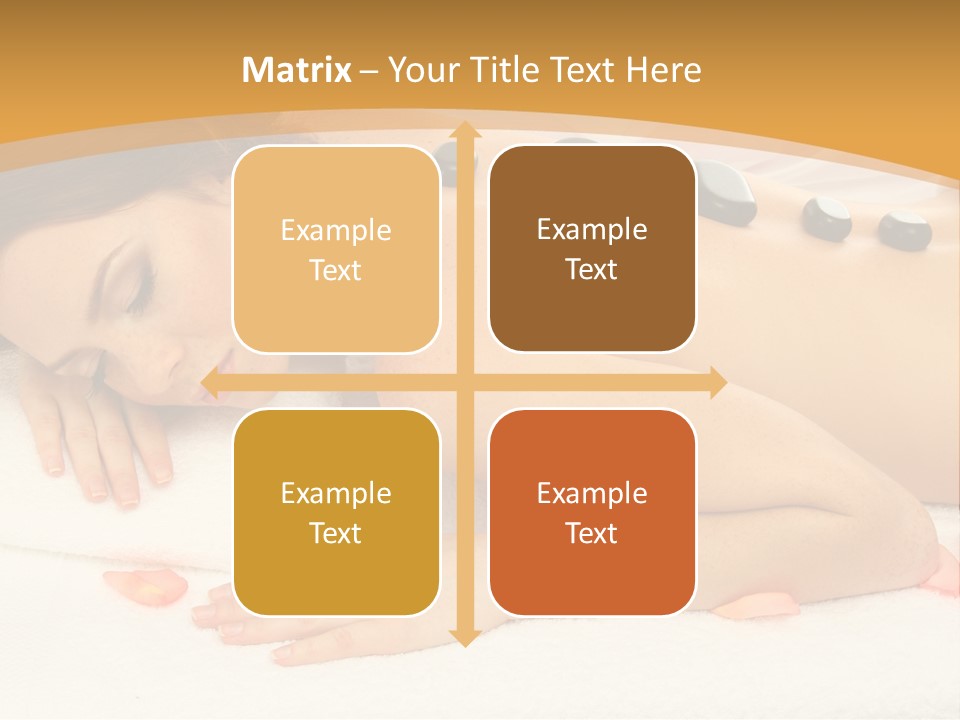 Matrix – Your Title Text Here

Example Text

Example Text

Example Text

Example Text